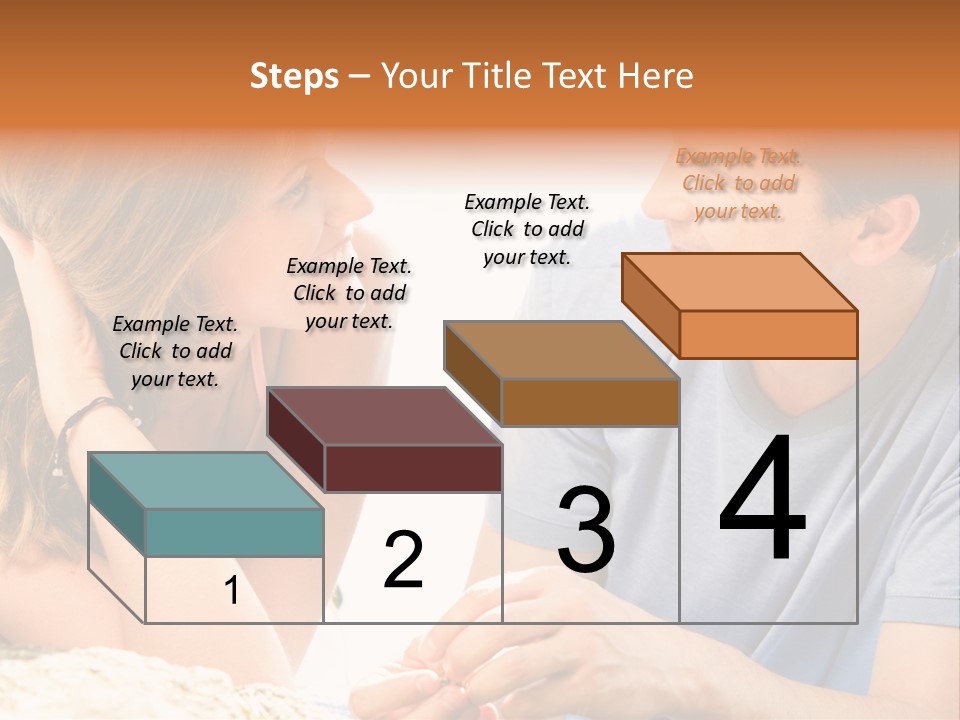 Steps – Your Title Text Here

Example Text. Click to add your text.

Example Text. Click to add your text.

Example Text. Click to add your text.

Example Text. Click to add your text.

1

2

3

4